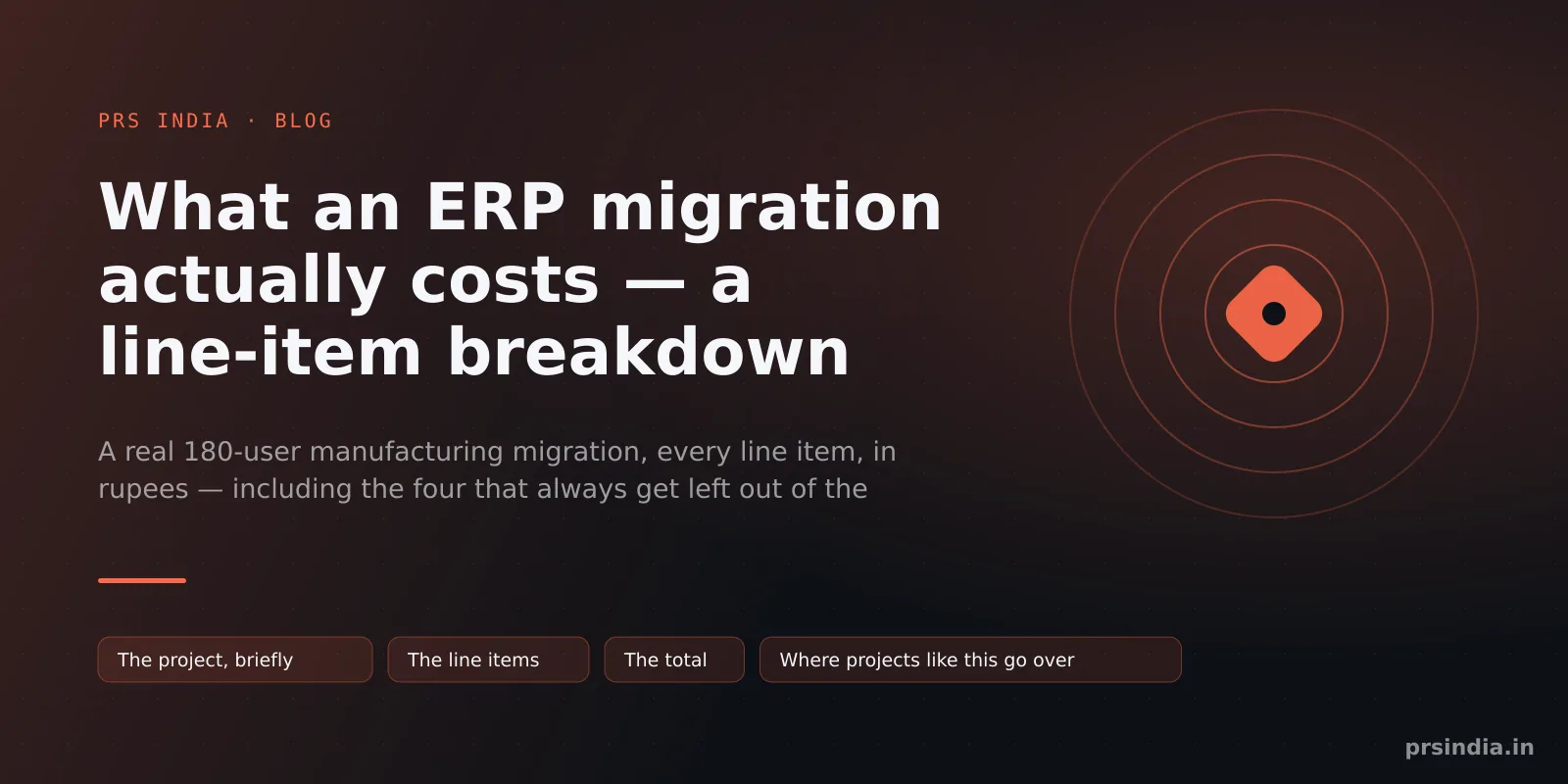 PRS INDIA · BLOG

What an ERP migration actually costs — a line-item breakdown

A real 180-user manufacturing migration, every line item, in rupees — including the four that always get left out of the

The project, briefly

The line items

The total

Where projects like this go over

prsindia.in